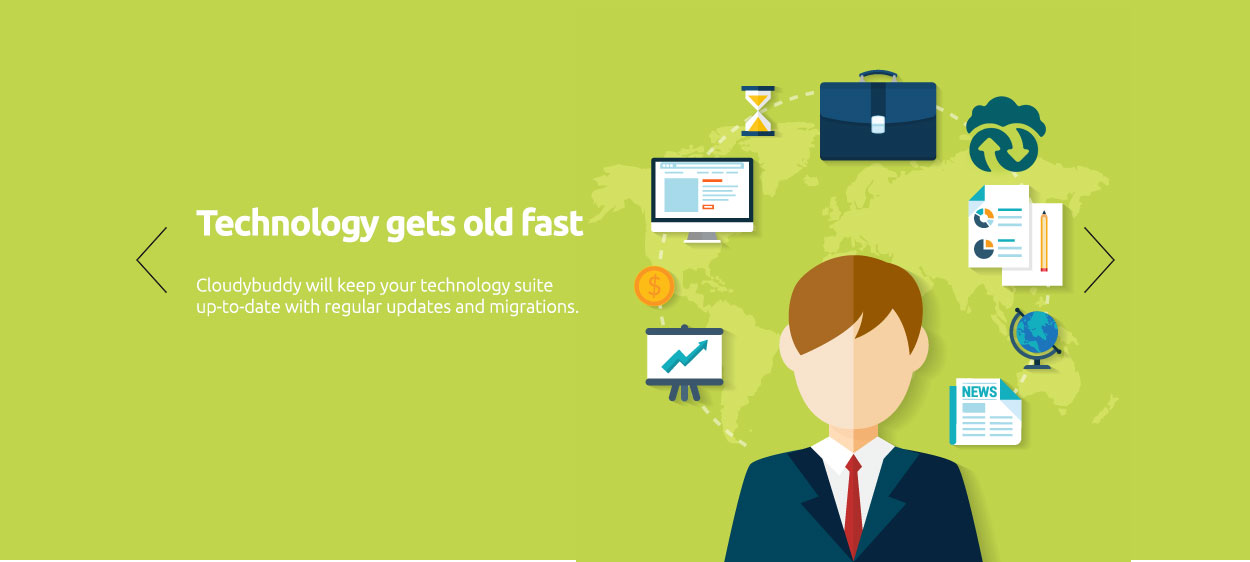 Technology gets old fast

Cloudybuddy will keep your technology suite up-to-date with regular updates and migrations.

$

NEWS